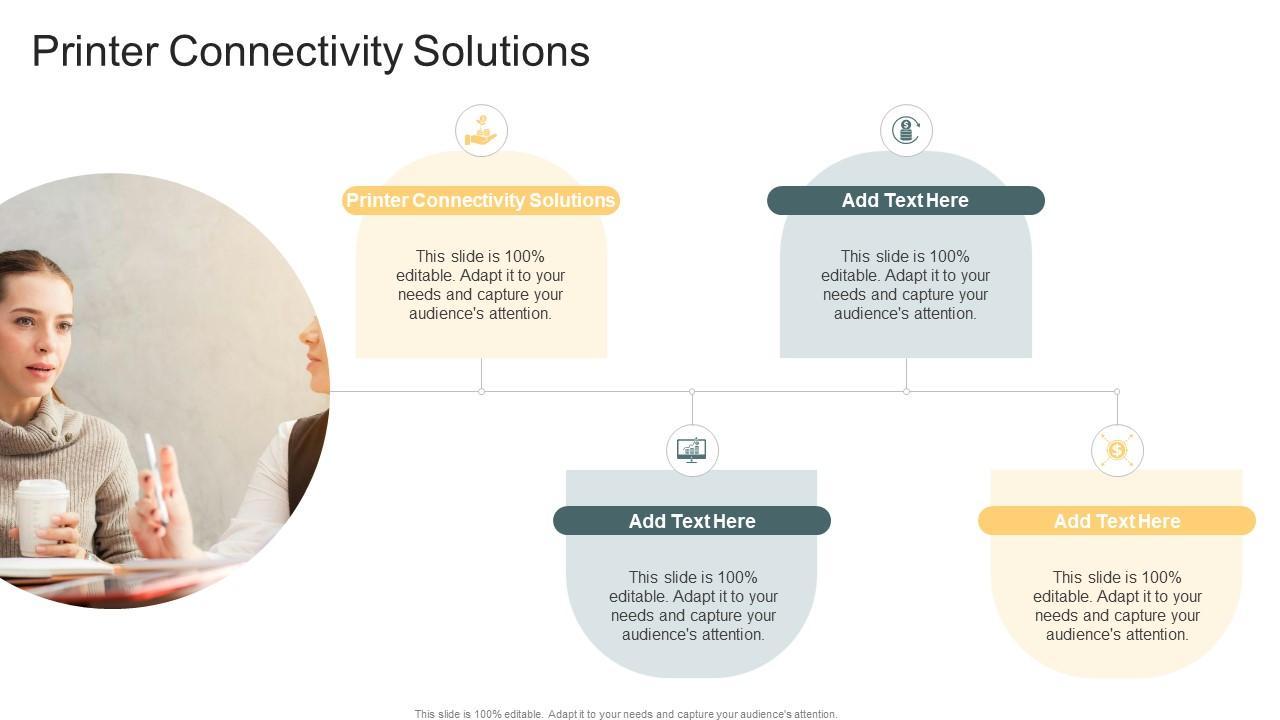 Printer Connectivity Solutions

Printer Connectivity Solutions

This slide is 100% editable. Adapt it to your needs and capture your audience's attention.

Add Text Here

This slide is 100% editable. Adapt it to your needs and capture your audience's attention.

Add Text Here

This slide is 100% editable. Adapt it to your needs and capture your audience's attention.

Add Text Here

This slide is 100% editable. Adapt it to your needs and capture your audience's attention.

This slide is 100% editable. Adapt it to your needs and capture your audience's attention.